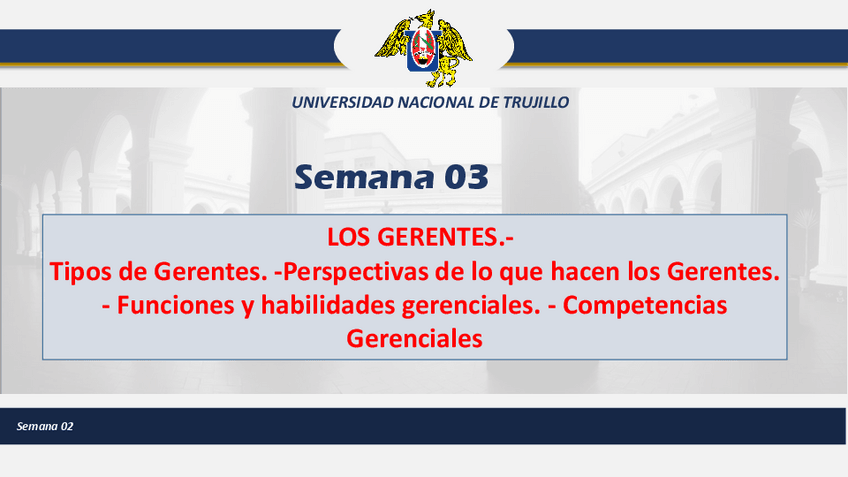 UNIVERSIDAD NACIONAL DE TRUJILLO

Semana 03

LOS GERENTES.-
Tipos de Gerentes. -Perspectivas de lo que hacen los Gerentes. - Funciones y habilidades gerenciales. - Competencias Gerenciales

Semana 02